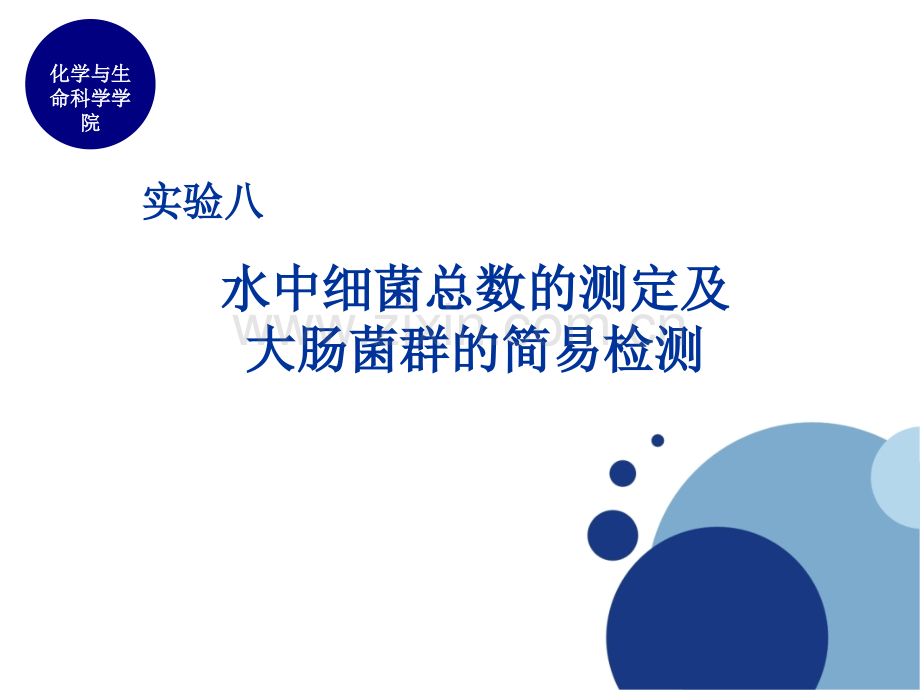 化学与生命科学学院

实验八

水中细菌总数的测定及大肠菌群的简易检测

www.zixin.com.cn